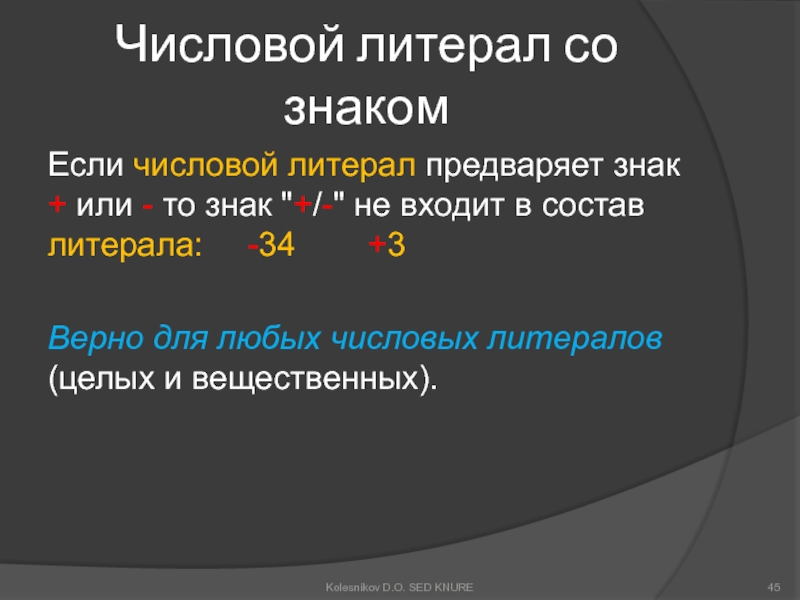 Числовой литерал со знаком

Если числовой литерал предваряет знак + или - то знак "+/-" не входит в состав литерала: -34 +3

Верно для любых числовых литералов (целых и вещественных).

Kolesnikov D.O. SED KNURE

45